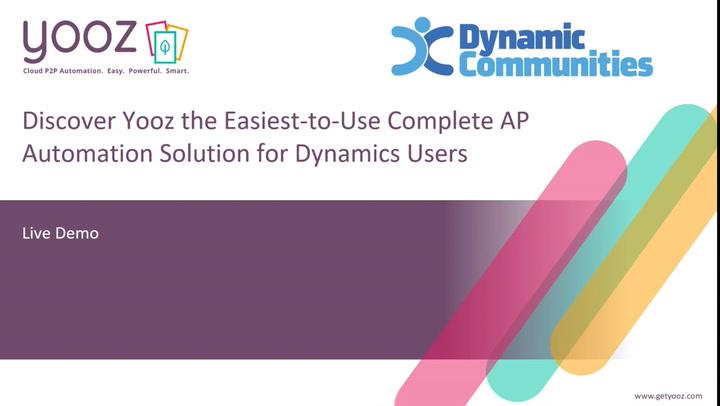 yooz
Cloud P2P Automation. Easy. Powerful. Smart.

Dynamic Communities

Discover Yooz the Easiest-to-Use Complete AP Automation Solution for Dynamics Users

Live Demo

www.getyooz.com